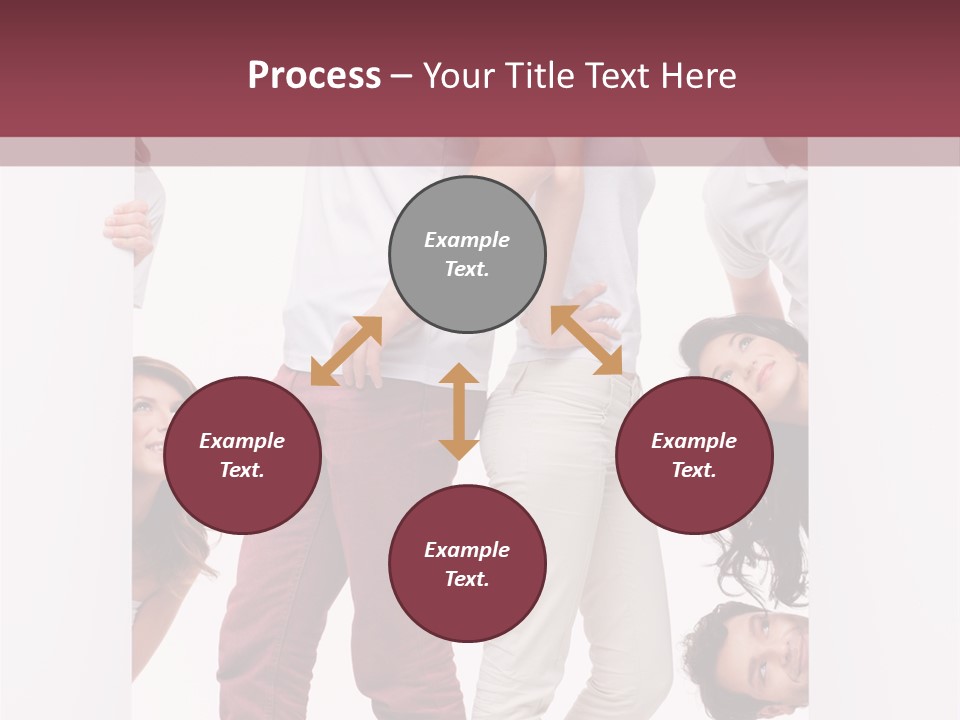 Process – Your Title Text Here

Example Text.

Example Text.

Example Text.

Example Text.